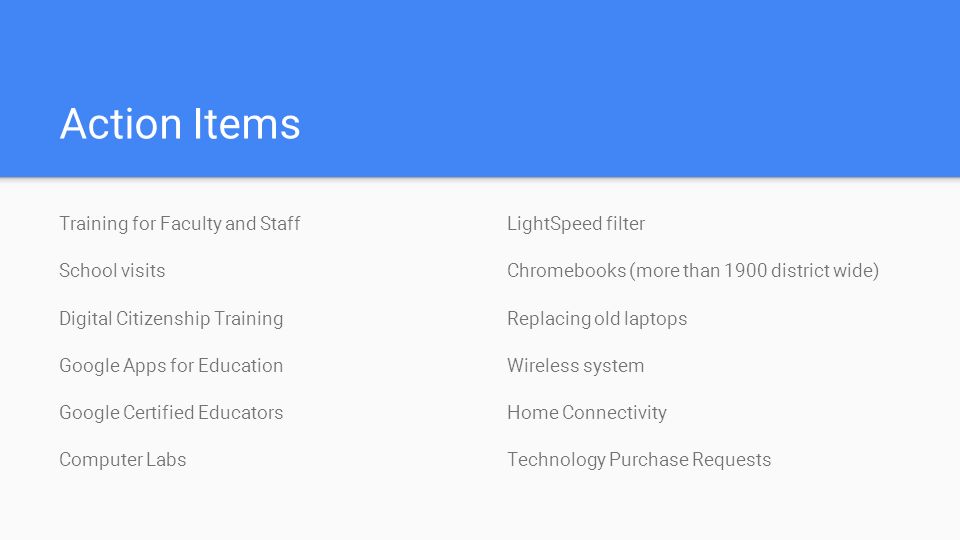 Action Items

Training for Faculty and Staff

School visits

Digital Citizenship Training

Google Apps for Education

Google Certified Educators

Computer Labs

LightSpeed filter

Chromebooks (more than 1900 district wide)

Replacing old laptops

Wireless system

Home Connectivity

Technology Purchase Requests